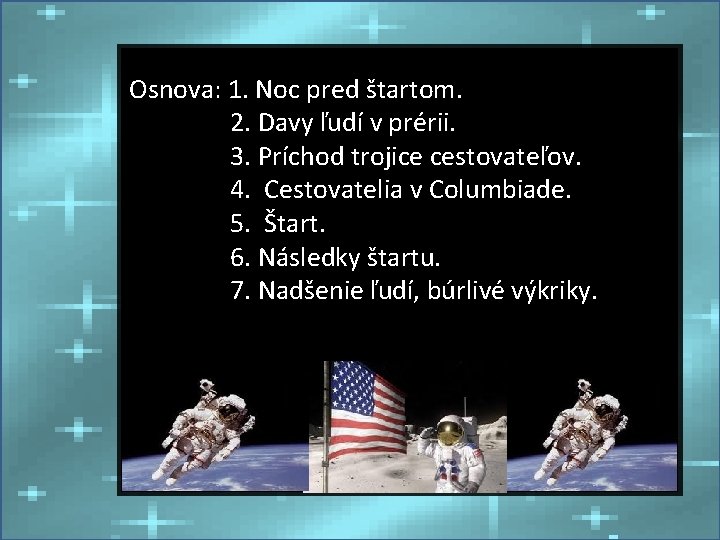 Osnova: 1. Noc pred štartom.
2. Davy ľudí v prérii.
3. Príchod trojice cestovateľov.
4. Cestovatelia v Columbiade.
5. Štart.
6. Následky štartu.
7. Nadšenie ľudí, búrlivé výkriky.